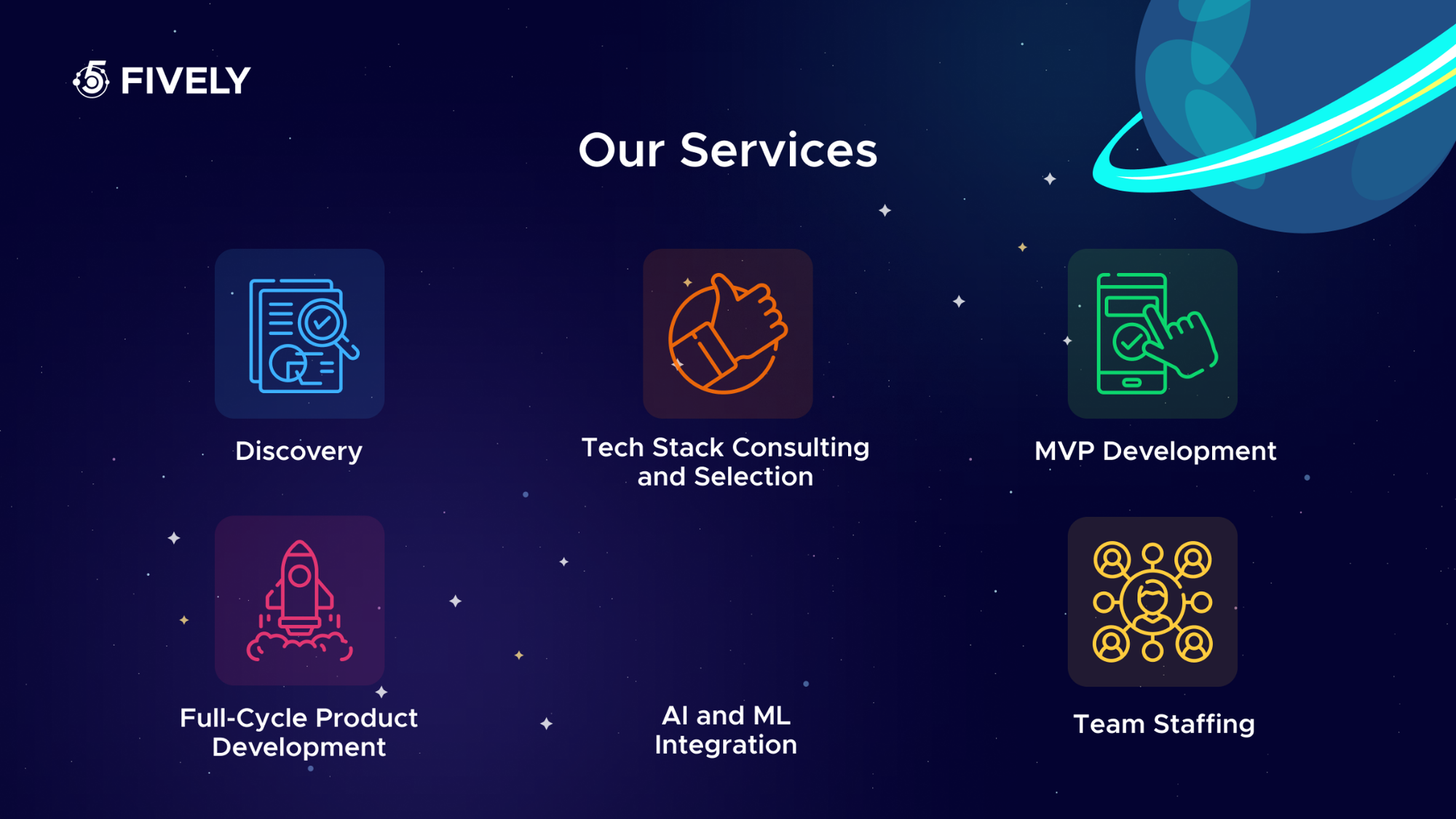 FIVELY

Our Services

Discovery

Tech Stack Consulting and Selection

MVP Development

Full-Cycle Product Development

AI and ML Integration

Team Staffing